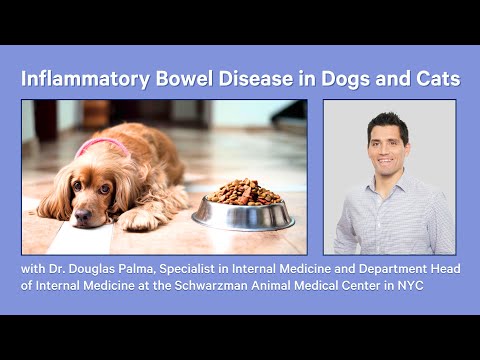 Inflammatory Bowel Disease in Dogs and Cats

with Dr. Douglas Palma, Specialist in Internal Medicine and Department Head of Internal Medicine at the Schwarzman Animal Medical Center in NYC